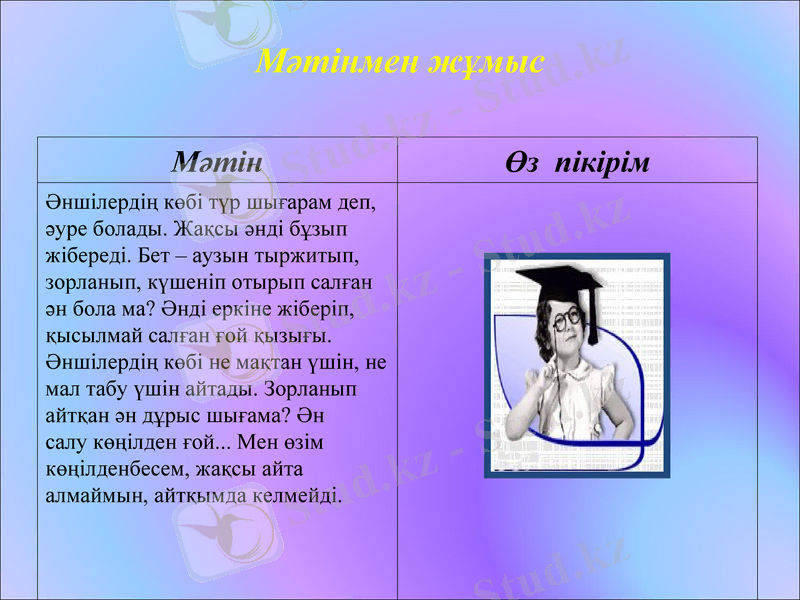 Мәтінмен жұмыс

| Мәтін | Өз пікірім |
|---|---|
| Әншілердің көбі түр шығарам деп, әуре болады. Жақсы әнді бұзып жібереді. Бет – аузын тыржитып, зорланып, күшеніп отырып салған ән бола ма? Әнді еркіне жіберіп, қысылмай салған ғой қызығы. Әншілердің көбі не мақтан үшін, не мал табу үшін айтады. Зорланып айтқан ән дұрыс шығама? Ән салу көңілден ғой... Мен өзім көңілденбесем, жақсы айта алмаймын, айтқымда келмейді. | |

Stud.kz - Stud.kz
Stud.kz - Stud.kz
Stud.kz - Stud.kz
Stud.kz